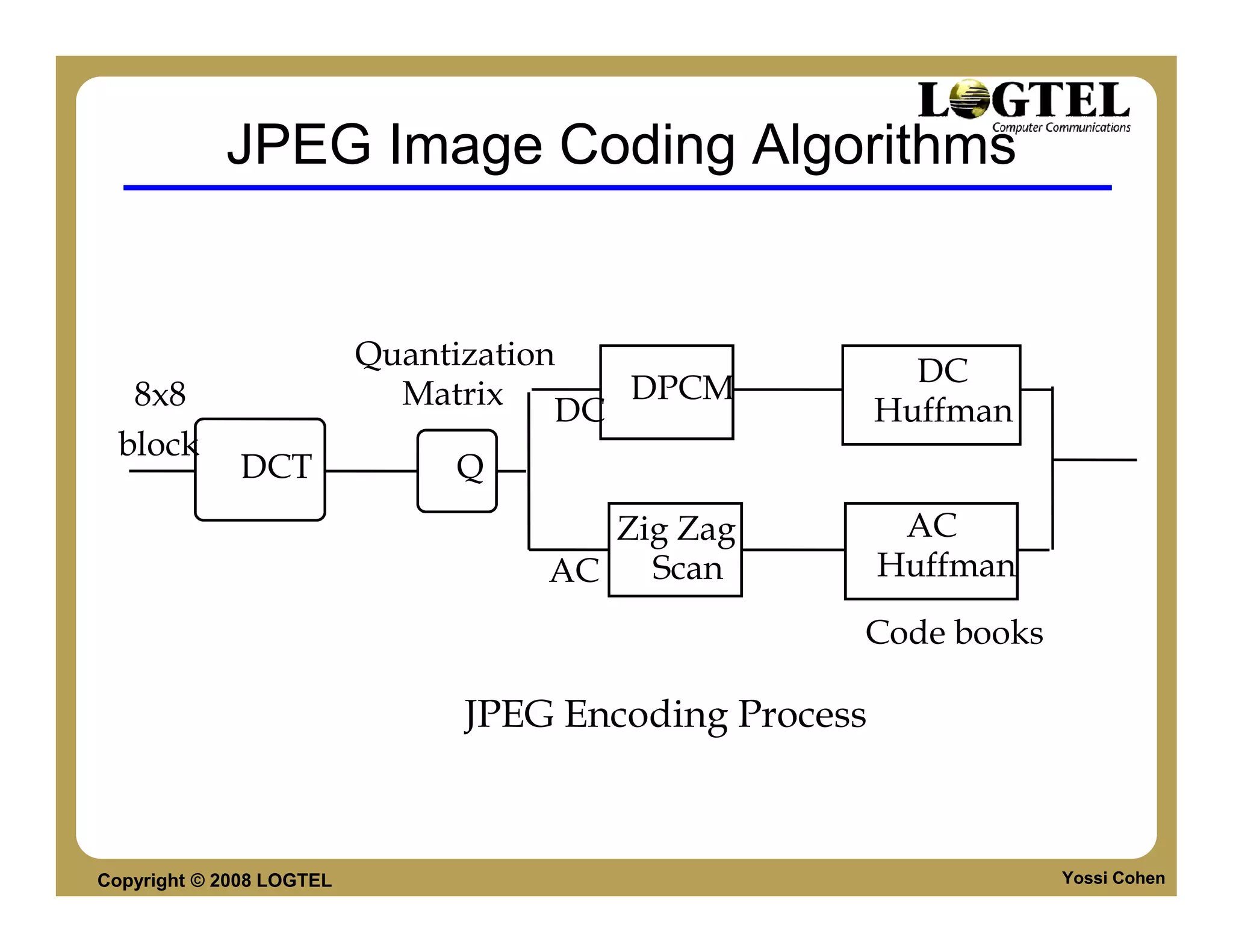 LOGTEL
Computer Communications

JPEG Image Coding Algorithms

8x8
block

DCT

Quantization
Matrix

Q

DC

DPCM

DC
Huffman

AC

Zig Zag
Scan

AC
Huffman

Code books

JPEG Encoding Process

Copyright © 2008 LOGTEL

Yossi Cohen